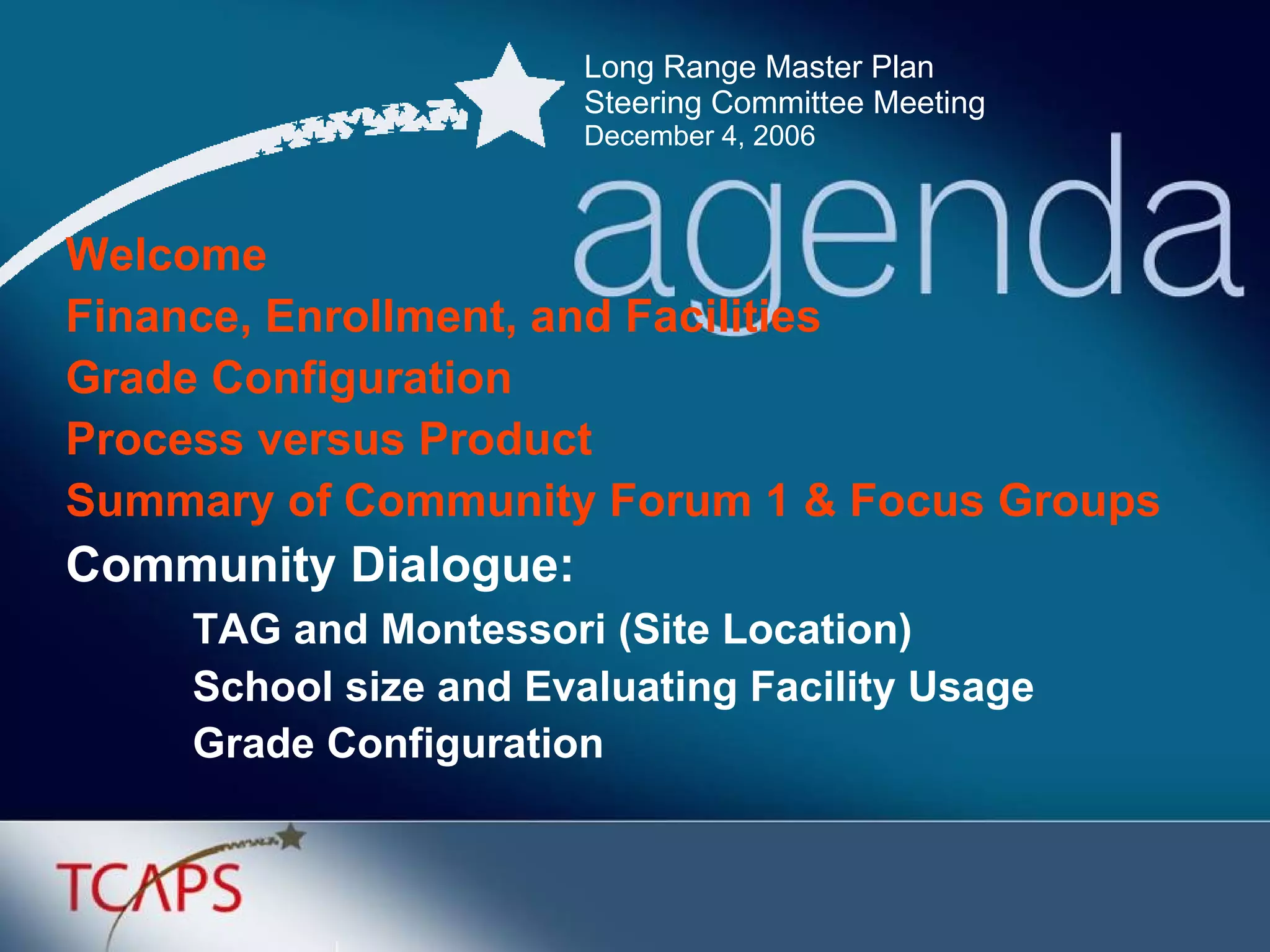 Long Range Master Plan
Steering Committee Meeting
December 4, 2006

agenda

Welcome
Finance, Enrollment, and Facilities
Grade Configuration
Process versus Product
Summary of Community Forum 1 & Focus Groups
Community Dialogue:
TAG and Montessori (Site Location)
School size and Evaluating Facility Usage
Grade Configuration

TCAPS